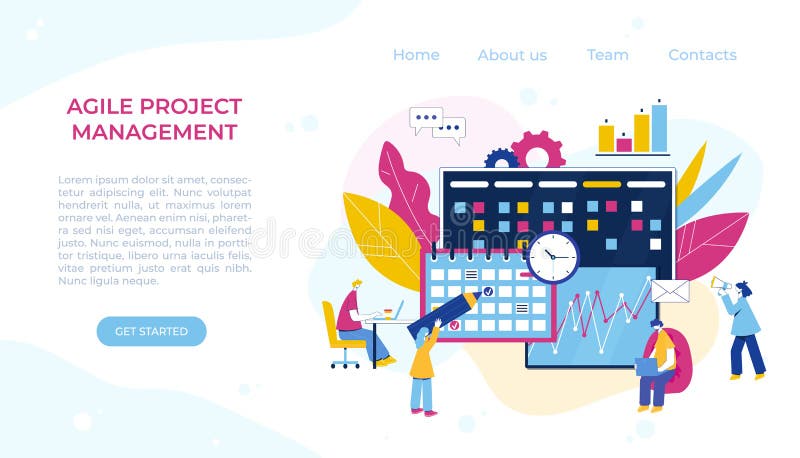 Home About us Team Contacts

AGILE PROJECT MANAGEMENT

Lorem ipsum dolor sit amet, consectetur adipiscing elit. Nunc volutpat hendrerit nulla, ut maximus lorem ornare vel. Aenean enim nisi, pharetra sed nisi eget, accumsan eleifend justo. Nunc euismod, nulla in porttitor tristique, libero urna iaculis felis, vitae pretium justo erat quis nibh. Nunc ligula neque.

GET STARTED

dreamstime